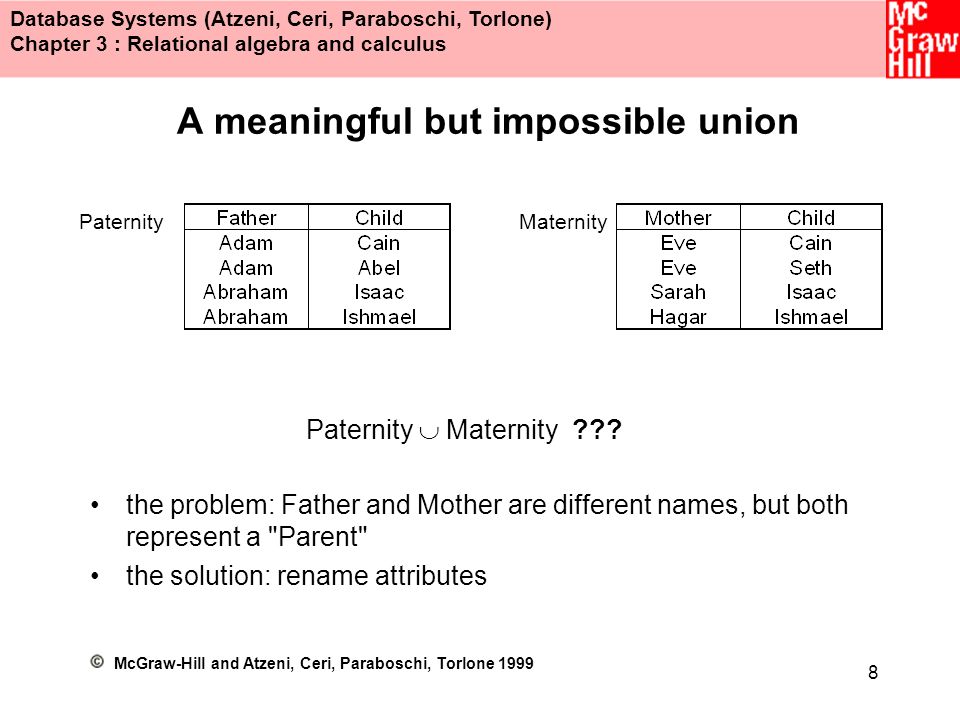 Database Systems (Atzeni, Ceri, Paraboschi, Torlone)
Chapter 3 : Relational algebra and calculus

Mc Graw Hill

A meaningful but impossible union

Paternity

| Father | Child |
|---|---|
| Adam | Cain |
| Adam | Abel |
| Abraham | Isaac |
| Abraham | Ishmael |

Maternity

| Mother | Child |
|---|---|
| Eve | Cain |
| Eve | Seth |
| Sarah | Isaac |
| Hagar | Ishmael |

Paternity $\cup$ Maternity ???

• the problem: Father and Mother are different names, but both represent a "Parent"

• the solution: rename attributes

© McGraw-Hill and Atzeni, Ceri, Paraboschi, Torlone 1999

8